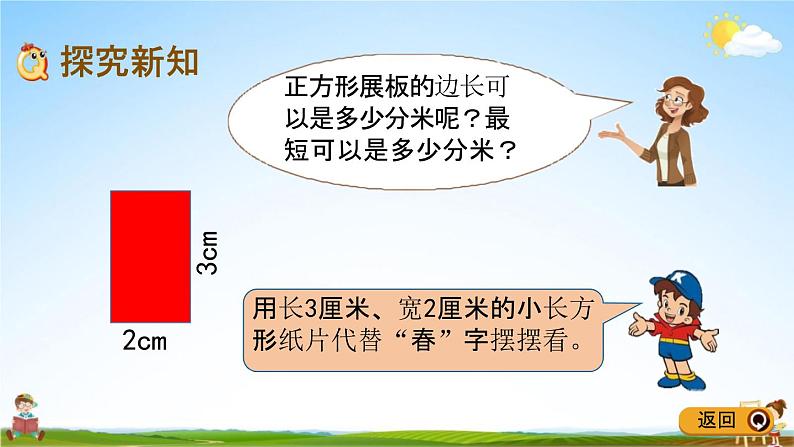 探究新知

正方形展板的边长可以是多少分米呢？最短可以是多少分米？

3cm

2cm

用长3厘米、宽2厘米的小长方形纸片代替“春”字摆摆看。

返回